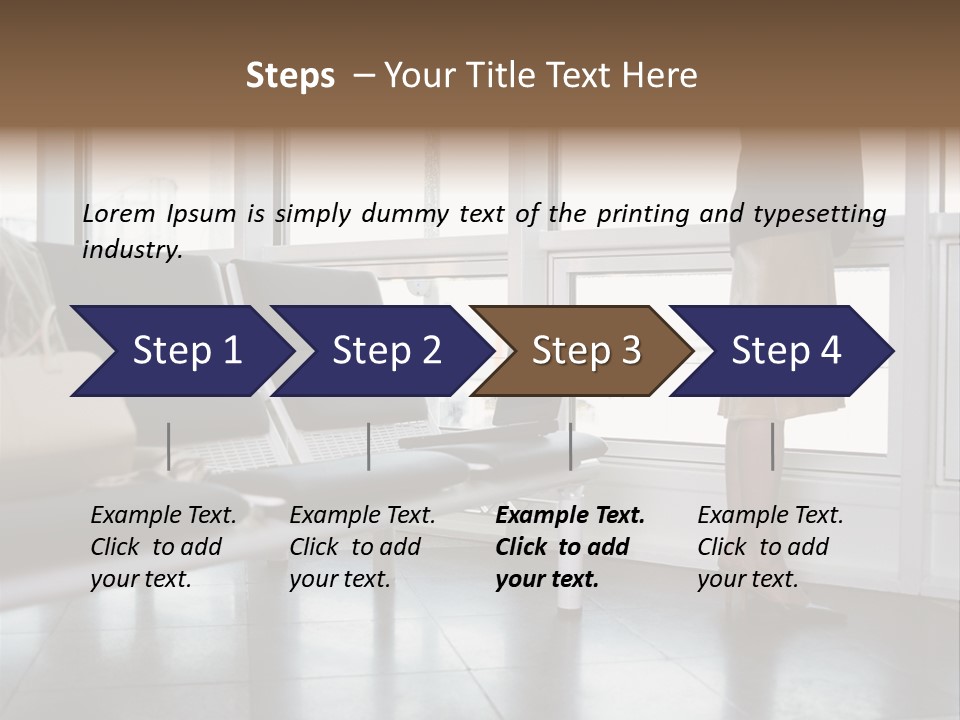 Steps – Your Title Text Here

Lorem Ipsum is simply dummy text of the printing and typesetting industry.

Step 1

Step 2

Step 3

Step 4

Example Text. Click to add your text.

Example Text. Click to add your text.

Example Text. Click to add your text.

Example Text. Click to add your text.